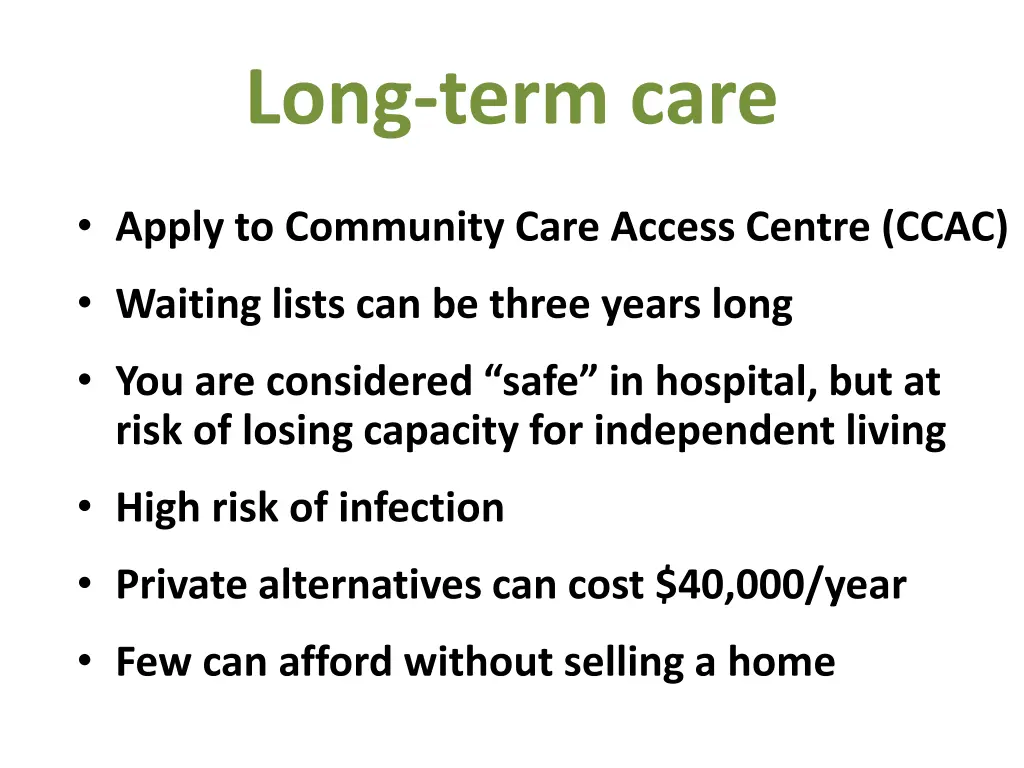 Long-term care

• Apply to Community Care Access Centre (CCAC)
• Waiting lists can be three years long
• You are considered “safe” in hospital, but at risk of losing capacity for independent living
• High risk of infection
• Private alternatives can cost \$40,000/year
• Few can afford without selling a home